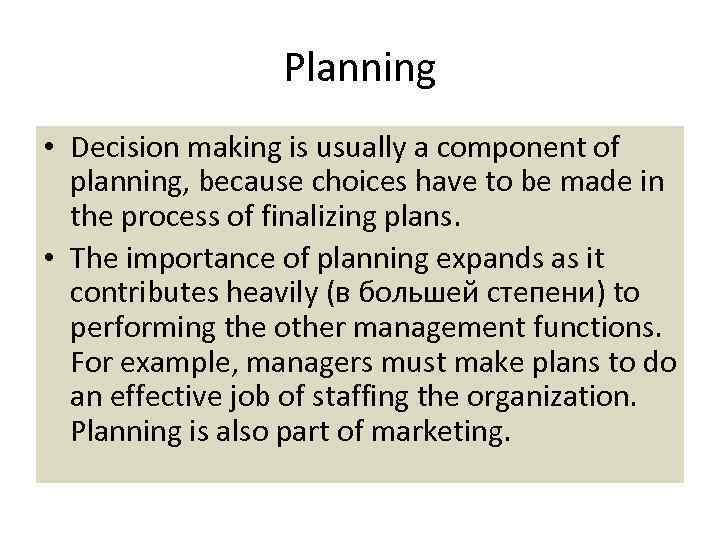 Planning

• Decision making is usually a component of planning, because choices have to be made in the process of finalizing plans.

• The importance of planning expands as it contributes heavily (в большей степени) to performing the other management functions. For example, managers must make plans to do an effective job of staffing the organization. Planning is also part of marketing.